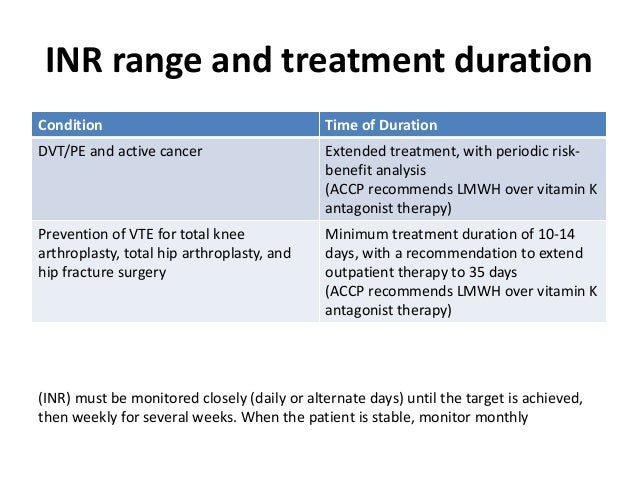 INR range and treatment duration

| Condition | Time of Duration |
|---|---|
| DVT/PE and active cancer | Extended treatment, with periodic risk-benefit analysis (ACCP recommends LMWH over vitamin K antagonist therapy) |
| Prevention of VTE for total knee arthroplasty, total hip arthroplasty, and hip fracture surgery | Minimum treatment duration of 10-14 days, with a recommendation to extend outpatient therapy to 35 days (ACCP recommends LMWH over vitamin K antagonist therapy) |

(INR) must be monitored closely (daily or alternate days) until the target is achieved, then weekly for several weeks. When the patient is stable, monitor monthly